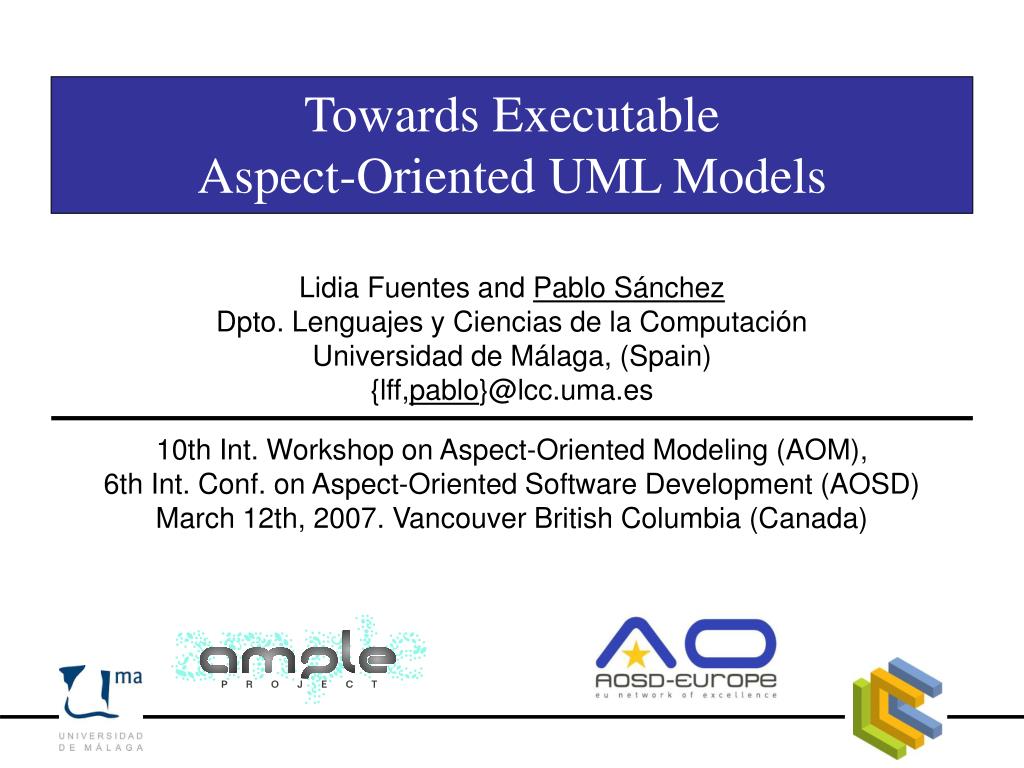 Towards Executable
Aspect-Oriented UML Models

Lidia Fuentes and Pablo Sánchez
Dpto. Lenguajes y Ciencias de la Computación
Universidad de Málaga, (Spain)
{lff,pablo}@lcc.uma.es

10th Int. Workshop on Aspect-Oriented Modeling (AOM),
6th Int. Conf. on Aspect-Oriented Software Development (AOSD)
March 12th, 2007. Vancouver British Columbia (Canada)

ma
UNIVERSIDAD DE MÁLAGA

ample
PROJECT

AO
AOSD-EUROPE
eu network of excellence